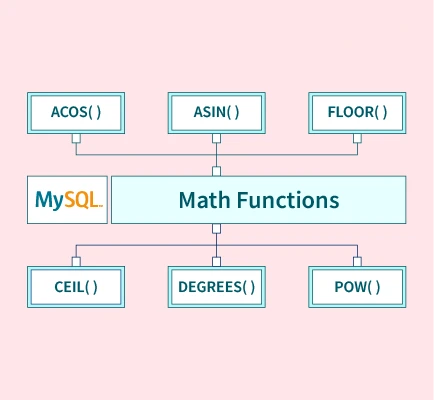 ACOS( )

ASIN( )

FLOOR( )

MySQL

Math Functions

CEIL( )

DEGREES( )

POW( )